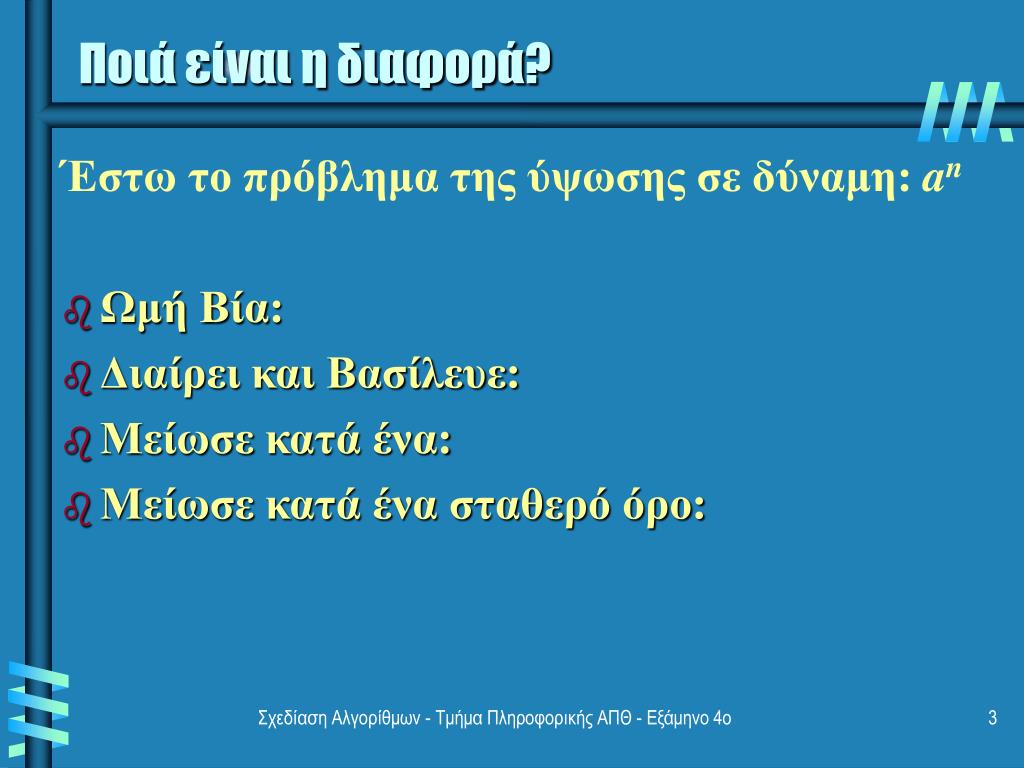 Ποιά είναι η διαφορά?

Έστω το πρόβλημα της ύψωσης σε δύναμη: $a^n$

Ωμή Βία:

Διαίρει και Βασίλευε:

Μείωσε κατά ένα:

Μείωσε κατά ένα σταθερό όρο:

Σχεδίαση Αλγορίθμων - Τμήμα Πληροφορικής ΑΠΘ - Εξάμηνο 4ο

3